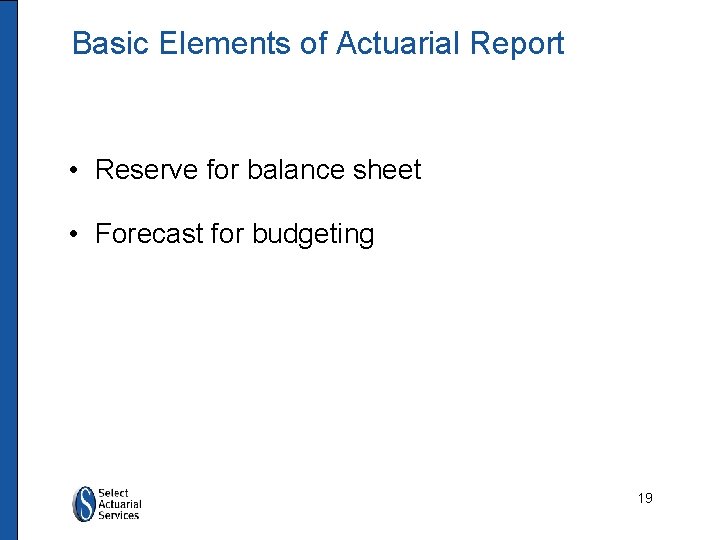 Basic Elements of Actuarial Report

• Reserve for balance sheet

• Forecast for budgeting

S Select Actuarial Services

19